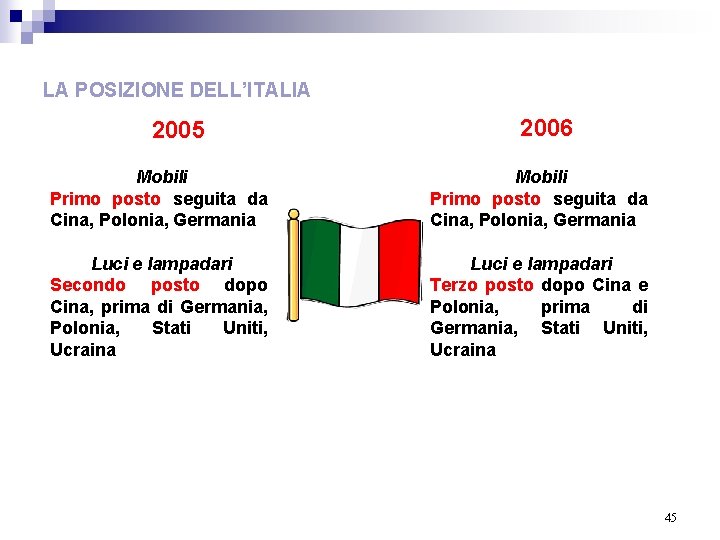 LA POSIZIONE DELL'ITALIA

2005

Mobili

Primo posto seguita da Cina, Polonia, Germania

Luci e lampadari

Secondo posto dopo Cina, prima di Germania, Polonia, Stati Uniti, Ucraina

2006

Mobili

Primo posto seguita da Cina, Polonia, Germania

Luci e lampadari

Terzo posto dopo Cina e Polonia, prima di Germania, Stati Uniti, Ucraina

45